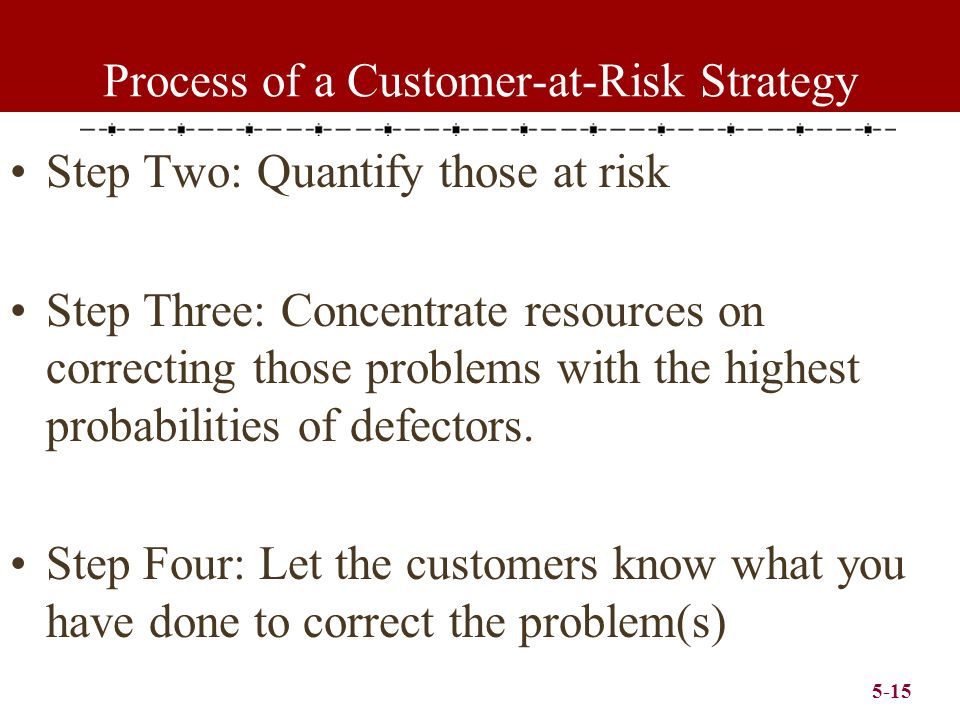 Process of a Customer-at-Risk Strategy

• Step Two: Quantify those at risk

• Step Three: Concentrate resources on correcting those problems with the highest probabilities of defectors.

• Step Four: Let the customers know what you have done to correct the problem(s)

5-15